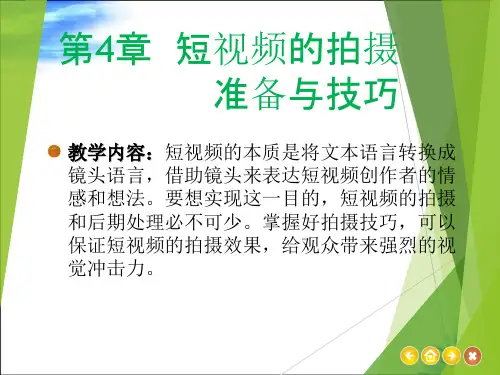 第4章 短视频的拍摄准备与技巧

教学内容：短视频的本质是将文本语言转换成镜头语言，借助镜头来表达短视频创作者的情感和想法。要想实现这一目的，短视频的拍摄和后期处理必不可少。掌握好拍摄技巧，可以保证短视频的拍摄效果，给观众带来强烈的视觉冲击力。